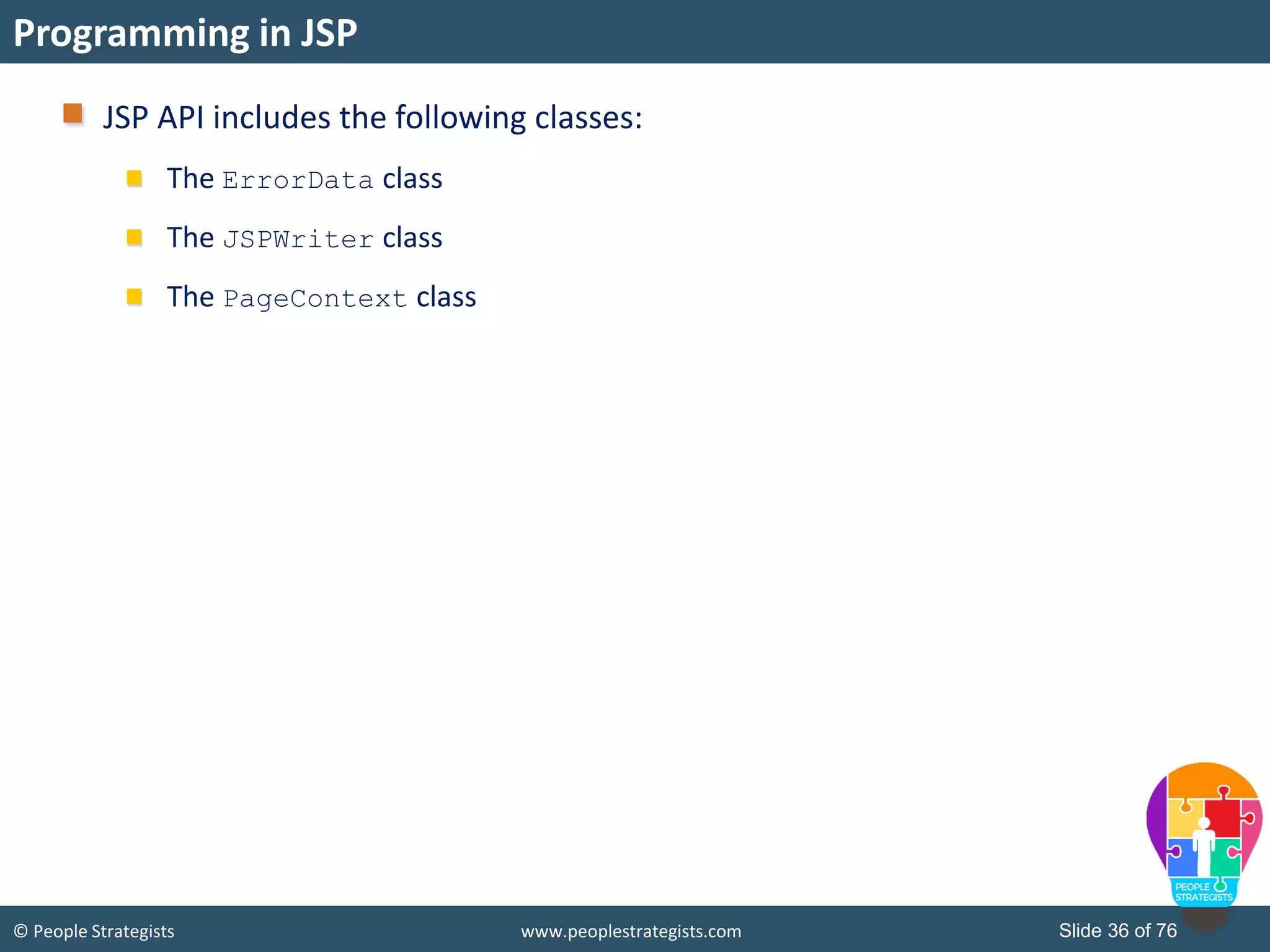 Programming in JSP

JSP API includes the following classes:

The ErrorData class

The JSPWriter class

The PageContext class

PEOPLE STRATEGISTS

© People Strategists

www.peoplestrategists.com

Slide 36 of 76